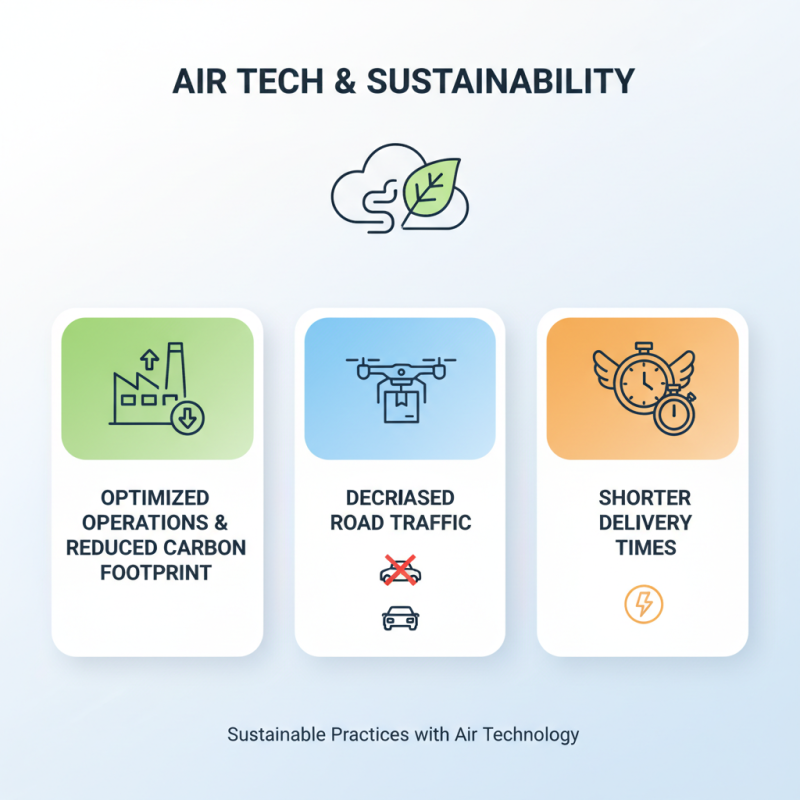 AIR TECH & SUSTAINABILITY

OPTIMIZED OPERATIONS & REDUCED CARBON FOOTPRINT

DECRIASED ROAD TRAFFIC

SHORTER DELIVERY TIMES

Sustainable Practices with Air Technology